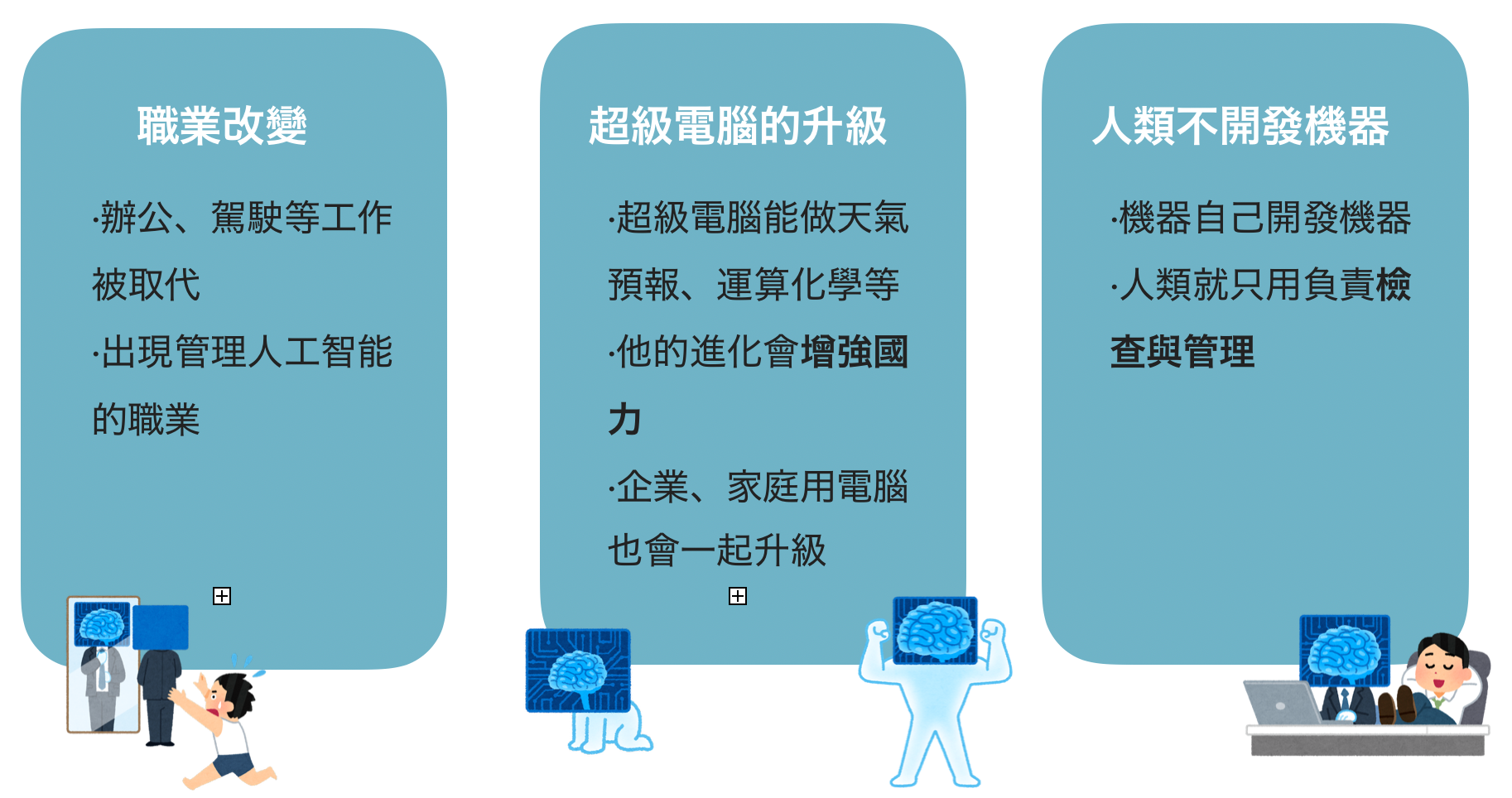 職業改變

·辦公、駕駛等工作被取代

·出現管理人工智能的職業

超級電腦的升級

·超級電腦能做天氣預報、運算化學等

·他的進化會增強國力

·企業、家庭用電腦也會一起升級

人類不開發機器

·機器自己開發機器

·人類就只用負責檢查與管理